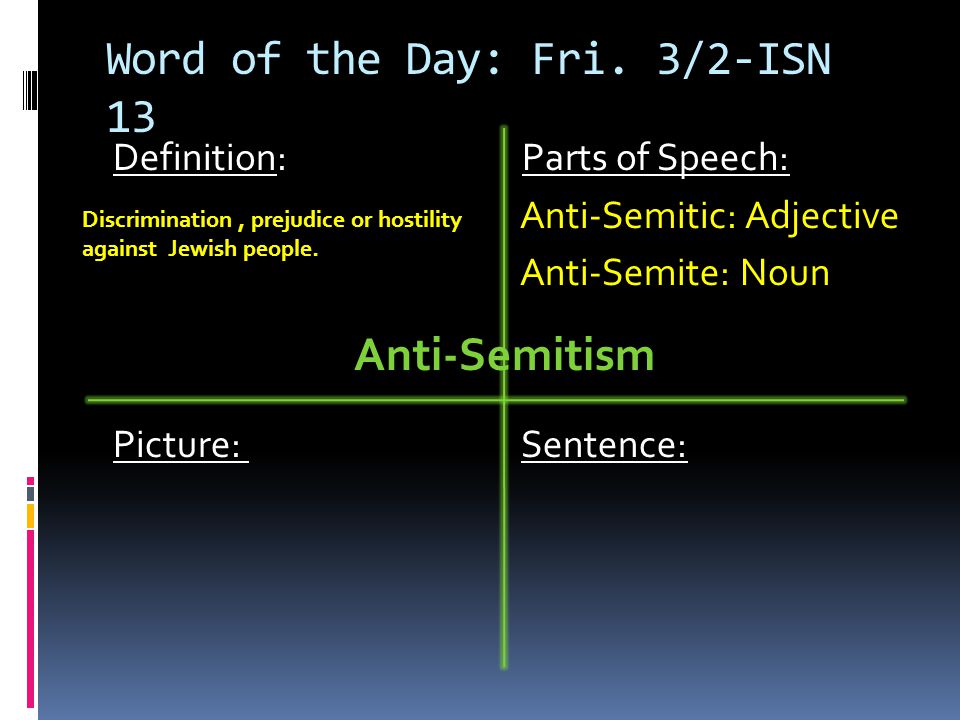 Word of the Day: Fri. 3/2-ISN 13

Definition:

Discrimination , prejudice or hostility against Jewish people.

Parts of Speech:

Anti-Semitic: Adjective

Anti-Semite: Noun

Anti-Semitism

Picture:

Sentence: